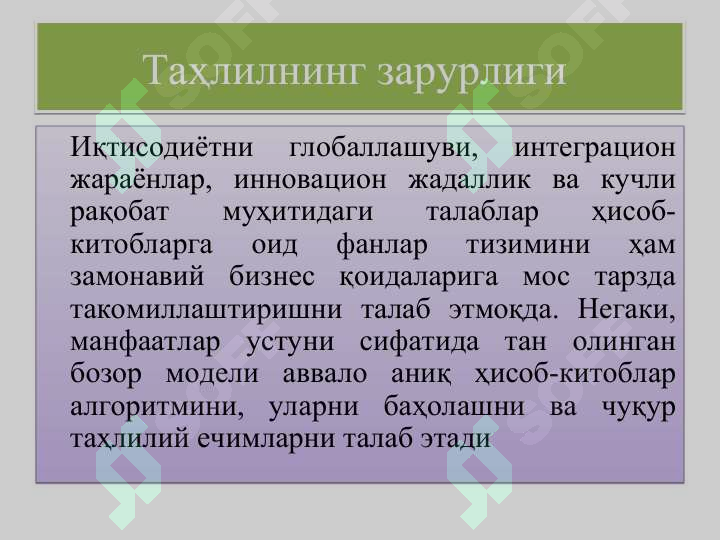 Таҳлилнинг зарурлиги

Иқтисодиётни глобаллашуви, интеграцион жараёнлар, инновацион жадаллик ва кучли рақобат муҳитидаги талаблар ҳисоб-китобларга оид фанлар тизимини ҳам замонавий бизнес қоидаларига мос тарзда такомиллаштиришни талаб этмоқда. Негаки, манфаатлар устуни сифатида тан олинган бозор модели аввало аниқ ҳисоб-китоблар алгоритмини, уларни баҳолашни ва чуқур таҳлилий ечимларни талаб этади